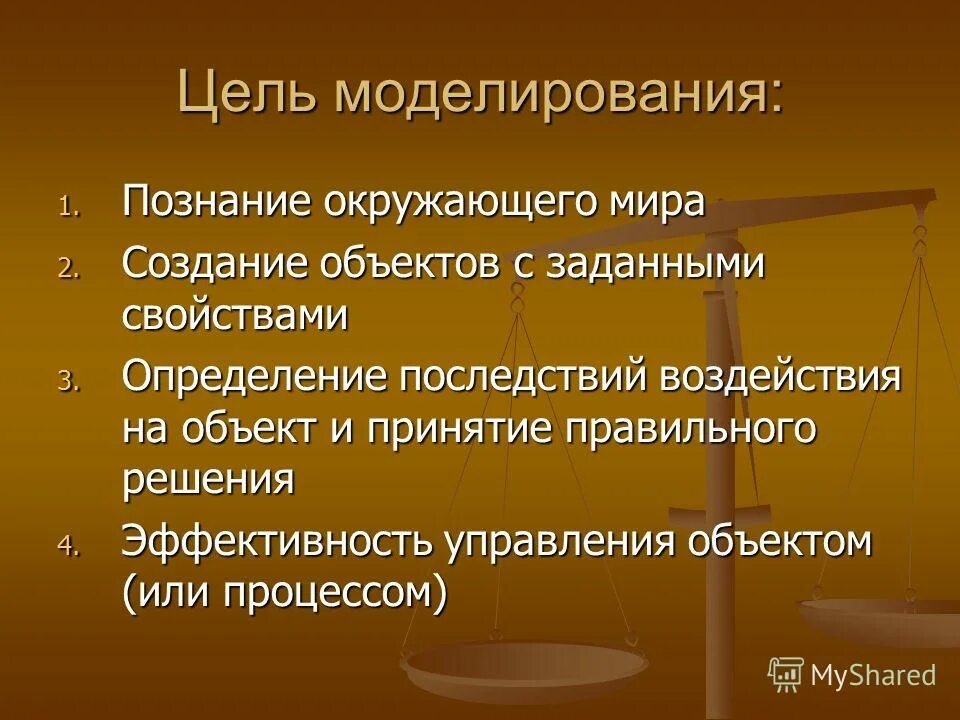 Цель моделирования:

1. Познание окружающего мира
2. Создание объектов с заданными свойствами
3. Определение последствий воздействия на объект и принятие правильного решения
4. Эффективность управления объектом (или процессом)

MyShared